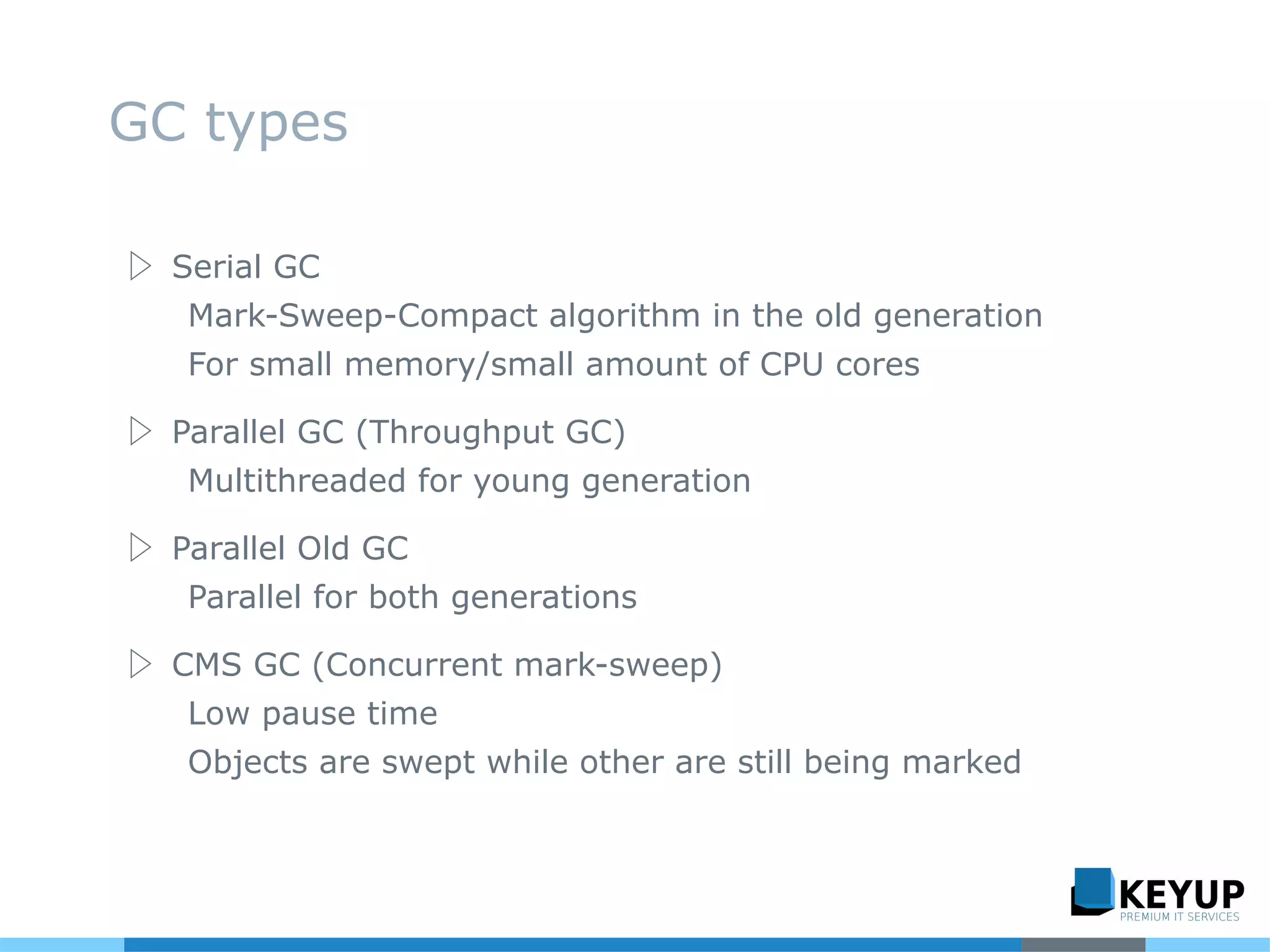 GC types

▷ Serial GC

Mark-Sweep-Compact algorithm in the old generation

For small memory/small amount of CPU cores

▷ Parallel GC (Throughput GC)

Multithreaded for young generation

▷ Parallel Old GC

Parallel for both generations

▷ CMS GC (Concurrent mark-sweep)

Low pause time

Objects are swept while other are still being marked

KEYUP
PREMIUM IT SERVICES